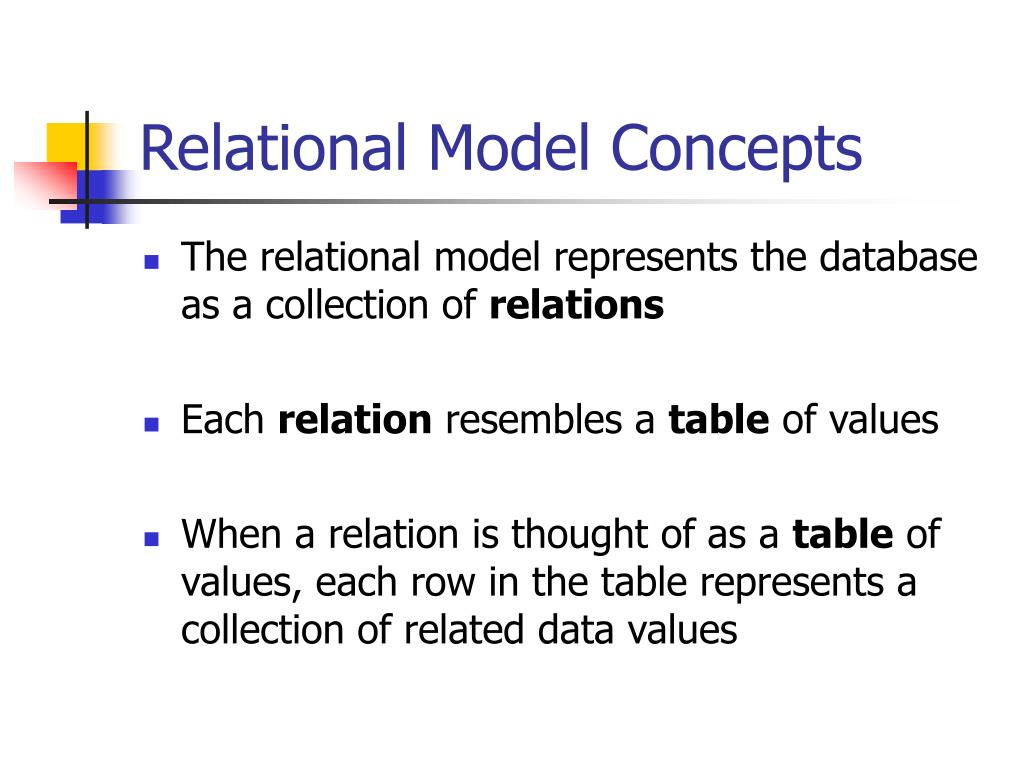 Relational Model Concepts

- The relational model represents the database as a collection of **relations**

- Each **relation** resembles a **table** of values

- When a relation is thought of as a **table** of values, each row in the table represents a collection of related data values